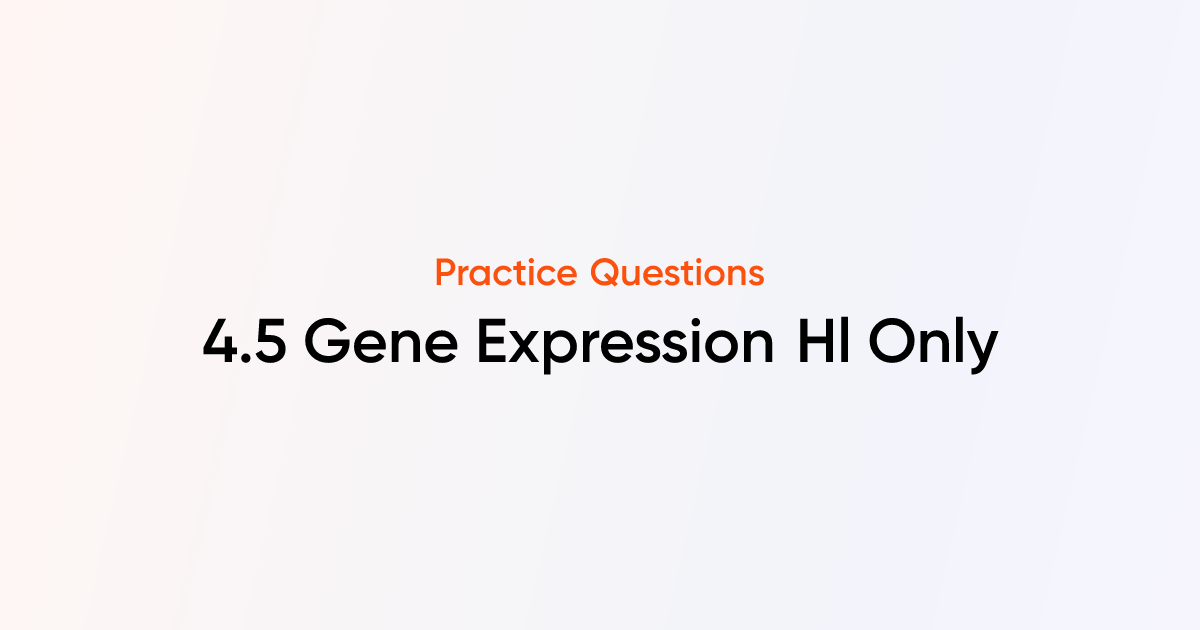 Practice Questions
4.5 Gene Expression Hl Only